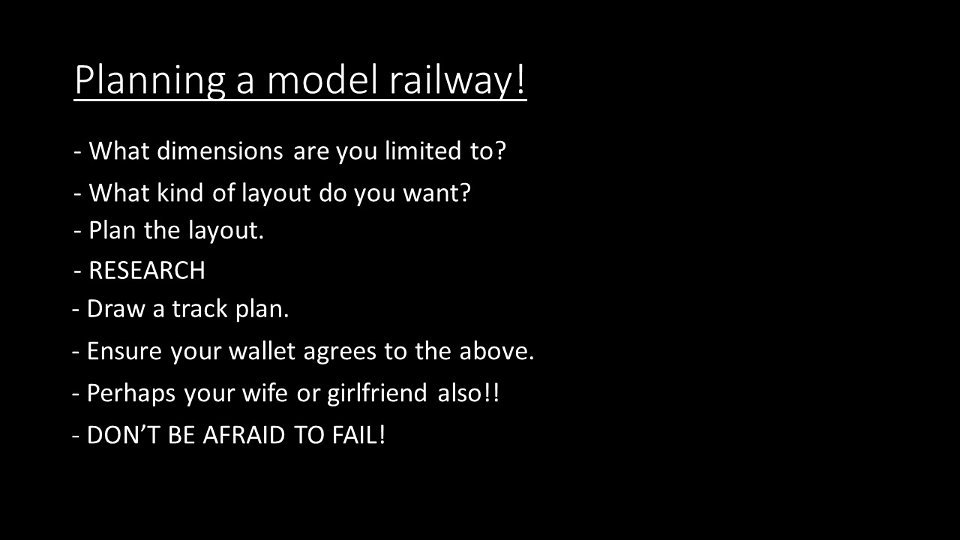 Planning a model railway!

- What dimensions are you limited to?
- What kind of layout do you want?
- Plan the layout.
- RESEARCH
- Draw a track plan.
- Ensure your wallet agrees to the above.
- Perhaps your wife or girlfriend also!!
- DON'T BE AFRAID TO FAIL!